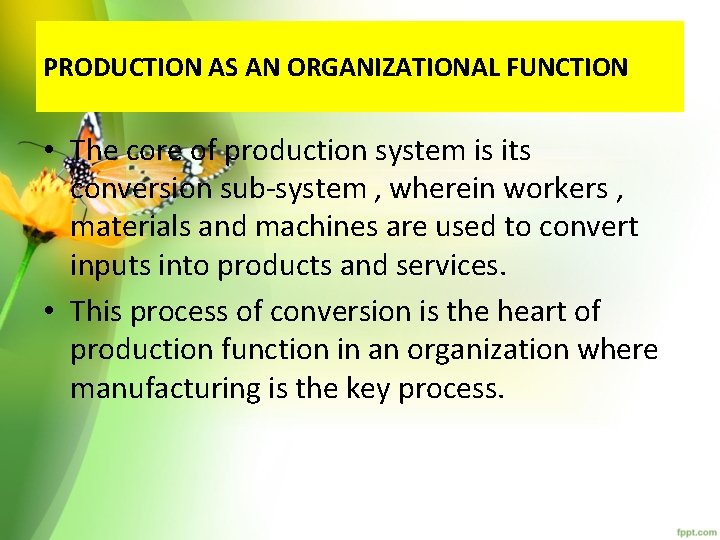 PRODUCTION AS AN ORGANIZATIONAL FUNCTION

• The core of production system is its conversion sub-system , wherein workers , materials and machines are used to convert inputs into products and services.

• This process of conversion is the heart of production function in an organization where manufacturing is the key process.

fppt.com